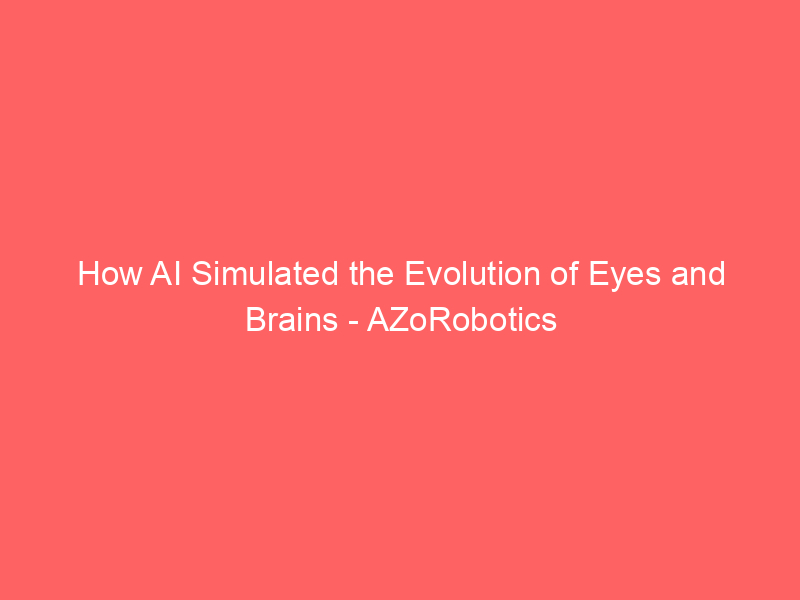 How AI Simulated the Evolution of Eyes and Brains - AZoRobotics